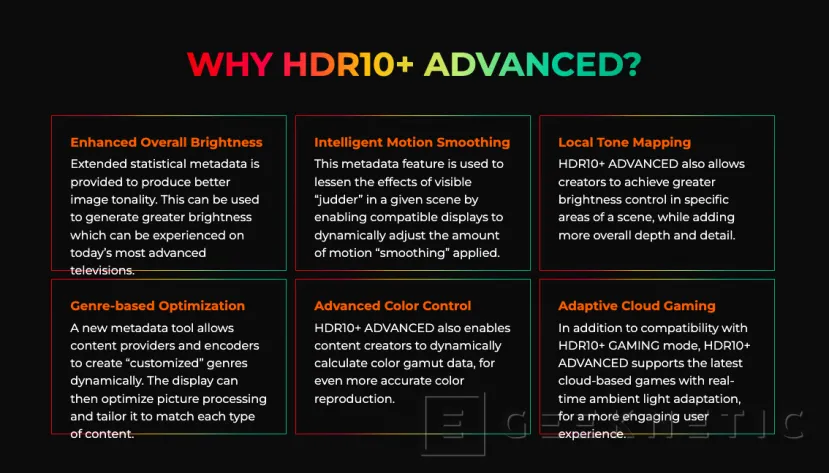 WHY HDR10+ ADVANCED?

Enhanced Overall Brightness
Extended statistical metadata is provided to produce better image tonality. This can be used to generate greater brightness which can be experienced on today's most advanced televisions.

Intelligent Motion Smoothing
This metadata feature is used to lessen the effects of visible "judder" in a given scene by enabling compatible displays to dynamically adjust the amount of motion "smoothing" applied.

Local Tone Mapping
HDR10+ ADVANCED also allows creators to achieve greater brightness control in specific areas of a scene, while adding more overall depth and detail.

Genre-based Optimization
A new metadata tool allows content providers and encoders to create "customized" genres dynamically. The display can then optimize picture processing and tailor it to match each type of content.

Advanced Color Control
HDR10+ ADVANCED also enables content creators to dynamically calculate color gamut data, for even more accurate color reproduction.

Adaptive Cloud Gaming
In addition to compatibility with HDR10+ GAMING mode, HDR10+ ADVANCED supports the latest cloud-based games with real-time ambient light adaptation, for a more engaging user experience.

GEEKNETIC